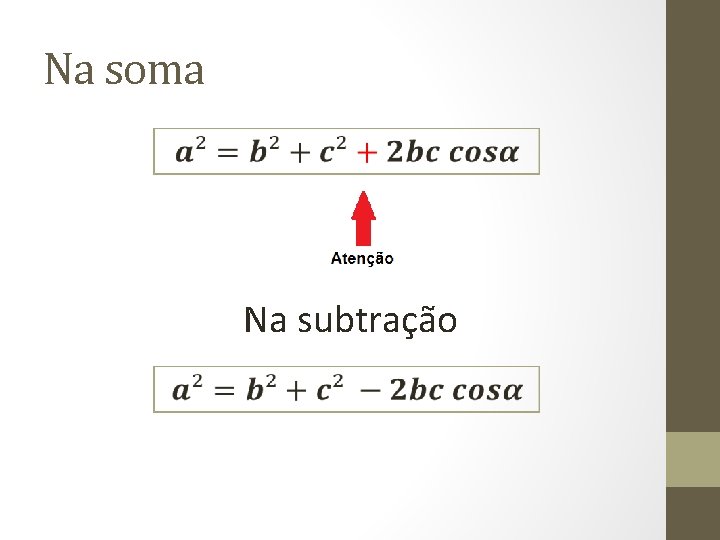 Na soma

$a^2 = b^2 + c^2 + 2bc\ cos\alpha$

Atenção

Na subtração

$a^2 = b^2 + c^2 - 2bc\ cos\alpha$